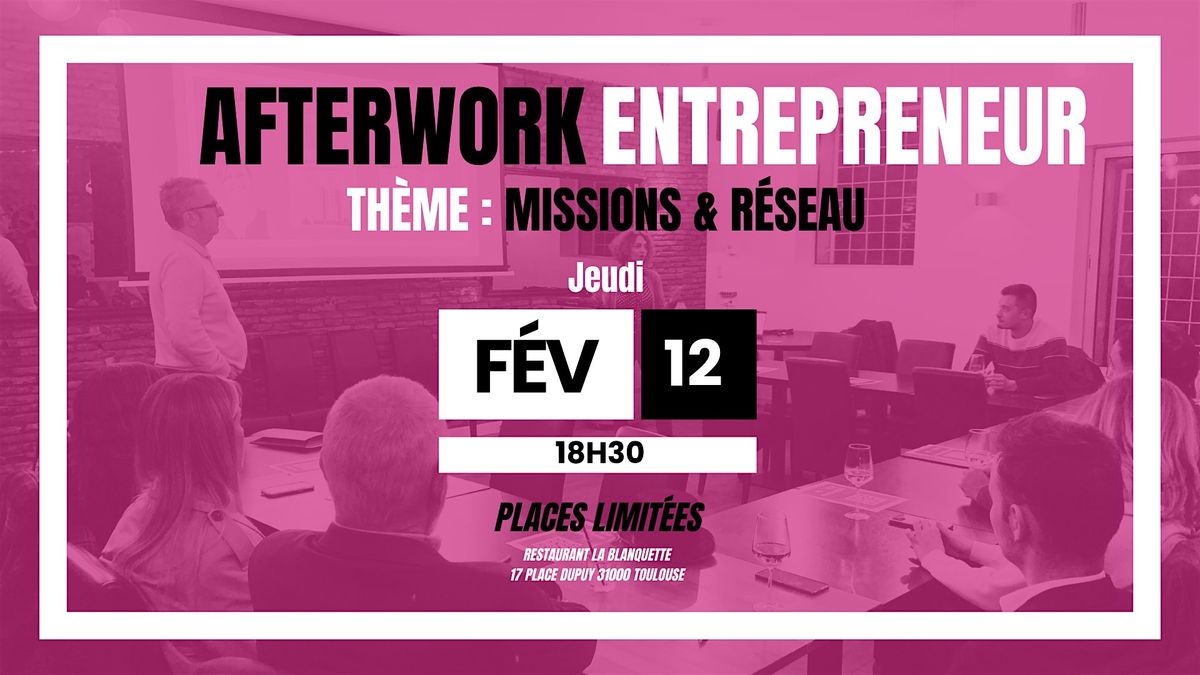 AFTERWORK ENTREPRENEUR
THÈME : MISSIONS & RÉSEAU

Jeudi

FÉV 12

18H30

PLACES LIMITÉES

RESTAURANT LA BLANQUETTE
17 PLACE DUPUY 31000 TOULOUSE